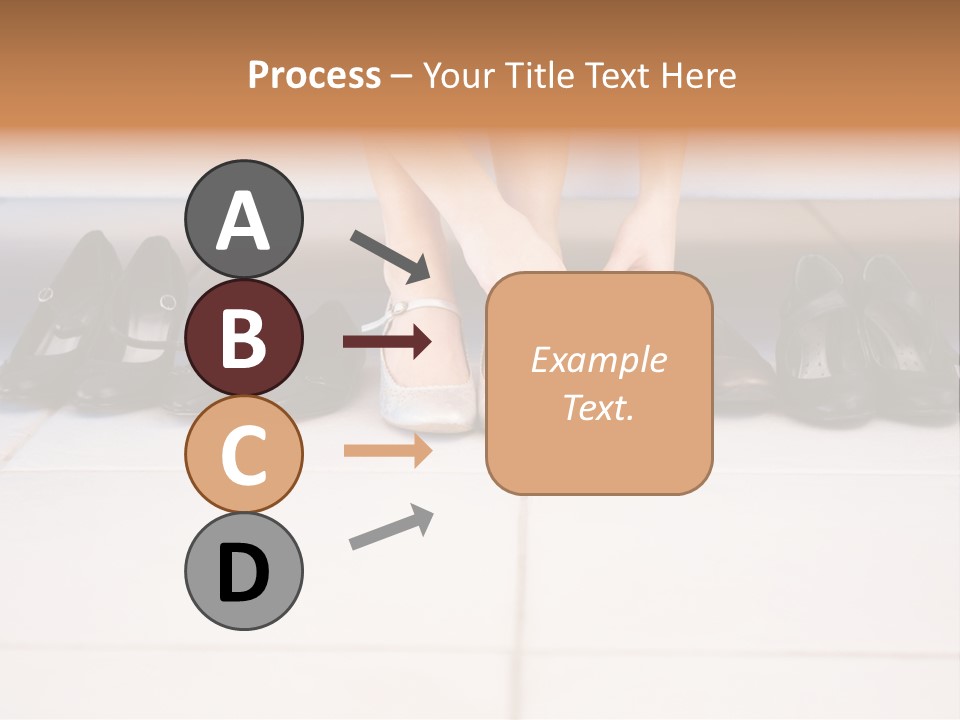 Process – Your Title Text Here

A

B

C

D

Example Text.